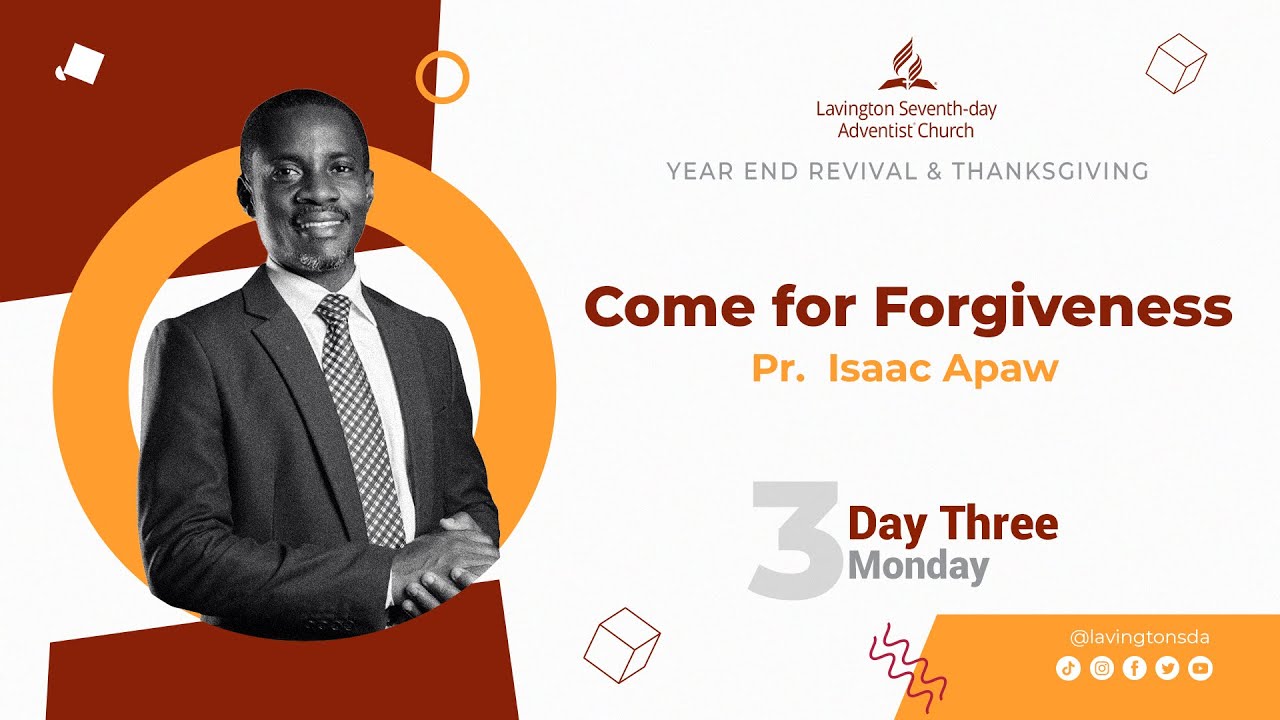 Lavington Seventh-day Adventist Church

YEAR END REVIVAL & THANKSGIVING

Come for Forgiveness

Pr. Isaac Apaw

3 Day Three
Monday

@lavingtonsda